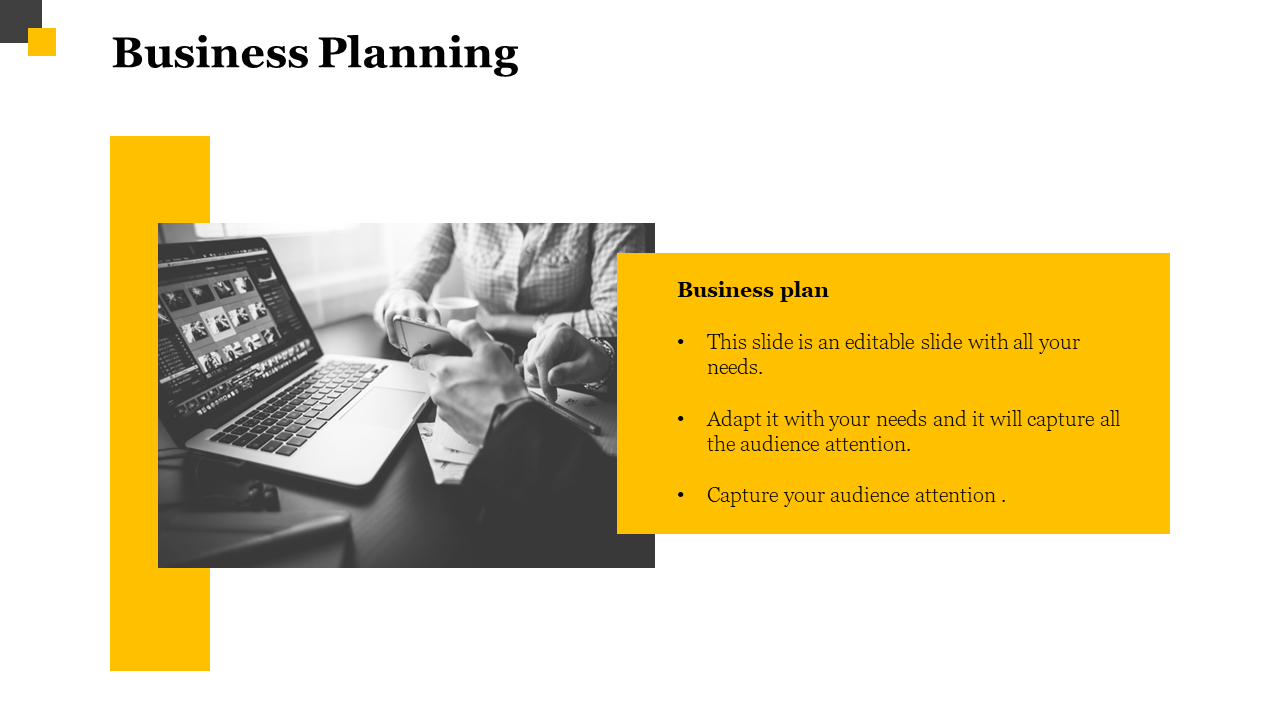 Business Planning

Business plan

• This slide is an editable slide with all your needs.

• Adapt it with your needs and it will capture all the audience attention.

• Capture your audience attention .